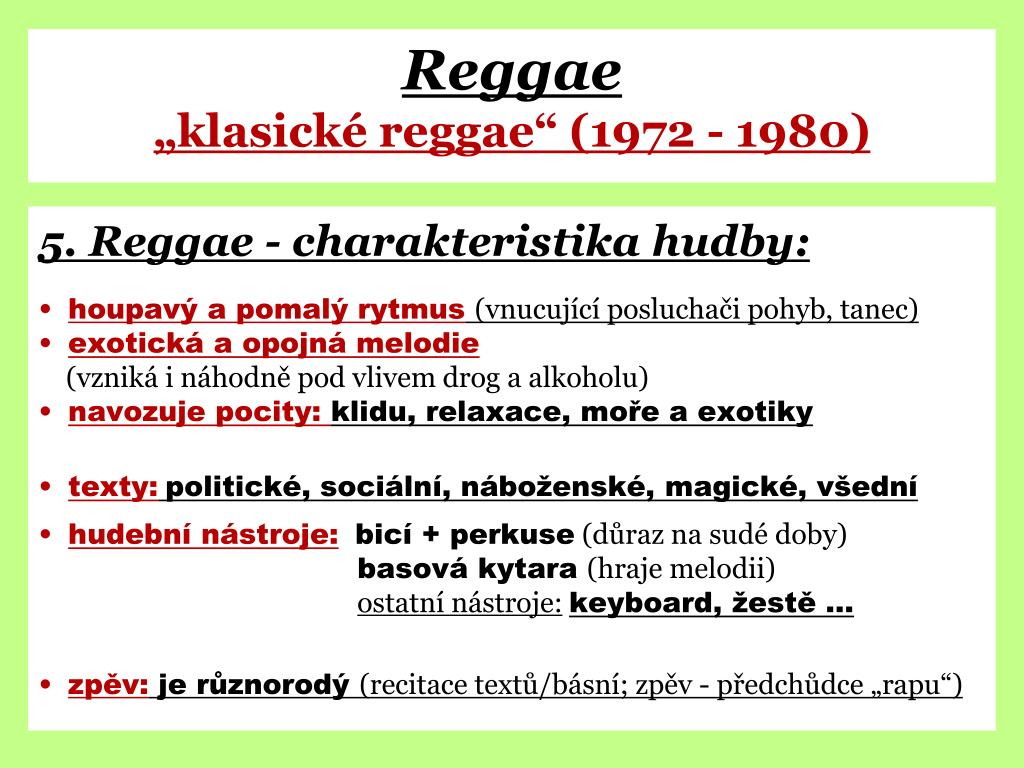 Reggae
„klasické reggae“ (1972 - 1980)

5. Reggae - charakteristika hudby:

• houpavý a pomalý rytmus (vnucující posluchači pohyb, tanec)
• exotická a opojná melodie
(vzniká i náhodně pod vlivem drog a alkoholu)
• navozuje pocity: klidu, relaxace, moře a exotiky

• texty: politické, sociální, náboženské, magické, všední

• hudební nástroje: bicí + perkuse (důraz na sudé doby)
basová kytara (hraje melodii)
ostatní nástroje: keyboard, žestě ...

• zpěv: je různorodý (recitace textů/básní; zpěv - předchůdce „rapu“)